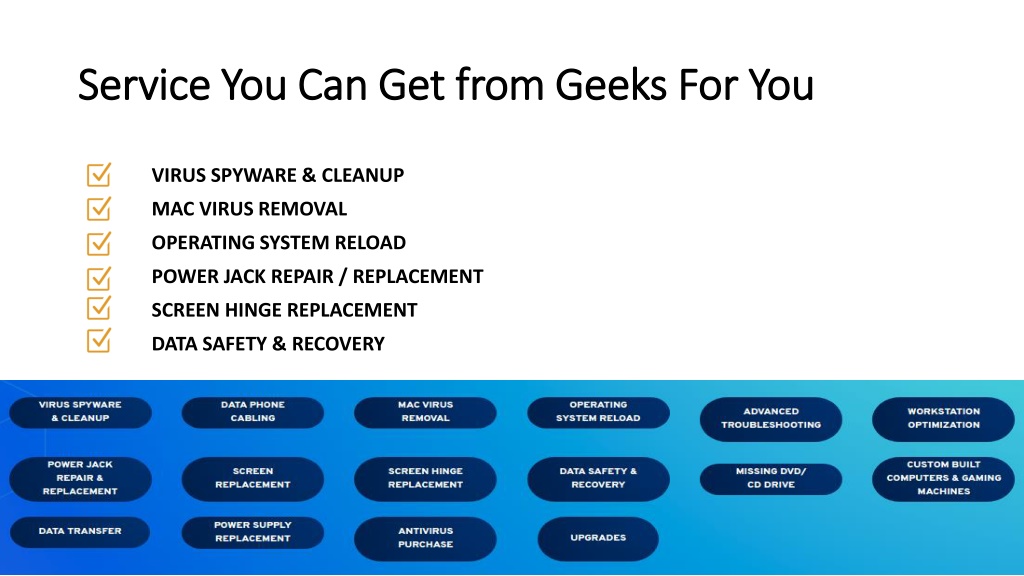 Service You Can Get from Geeks For You

VIRUS SPYWARE & CLEANUP
MAC VIRUS REMOVAL
OPERATING SYSTEM RELOAD
POWER JACK REPAIR / REPLACEMENT
SCREEN HINGE REPLACEMENT
DATA SAFETY & RECOVERY

VIRUS SPYWARE & CLEANUP

DATA PHONE CABLING

MAC VIRUS REMOVAL

OPERATING SYSTEM RELOAD

ADVANCED TROUBLESHOOTING

WORKSTATION OPTIMIZATION

POWER JACK REPAIR & REPLACEMENT

SCREEN REPLACEMENT

SCREEN HINGE REPLACEMENT

DATA SAFETY & RECOVERY

MISSING DVD/ CD DRIVE

CUSTOM BUILT COMPUTERS & GAMING MACHINES

DATA TRANSFER

POWER SUPPLY REPLACEMENT

ANTIVIRUS PURCHASE

UPGRADES